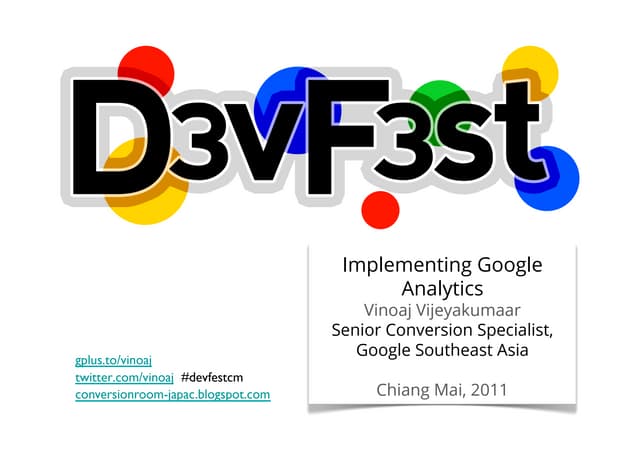 D3vF3st

Implementing Google Analytics
Vinoaj Vijeyakumaar
Senior Conversion Specialist, Google Southeast Asia

Chiang Mai, 2011

gplus.to/vinoaj
twitter.com/vinoaj #devfestcm
conversionroom-japac.blogspot.com